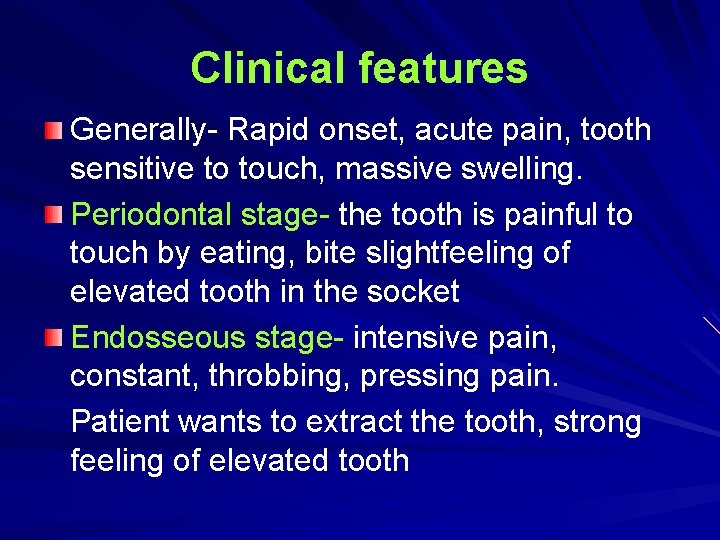 Clinical features

Generally- Rapid onset, acute pain, tooth sensitive to touch, massive swelling.

Periodontal stage- the tooth is painful to touch by eating, bite slightfeeling of elevated tooth in the socket

Endosseous stage- intensive pain, constant, throbbing, pressing pain.

Patient wants to extract the tooth, strong feeling of elevated tooth